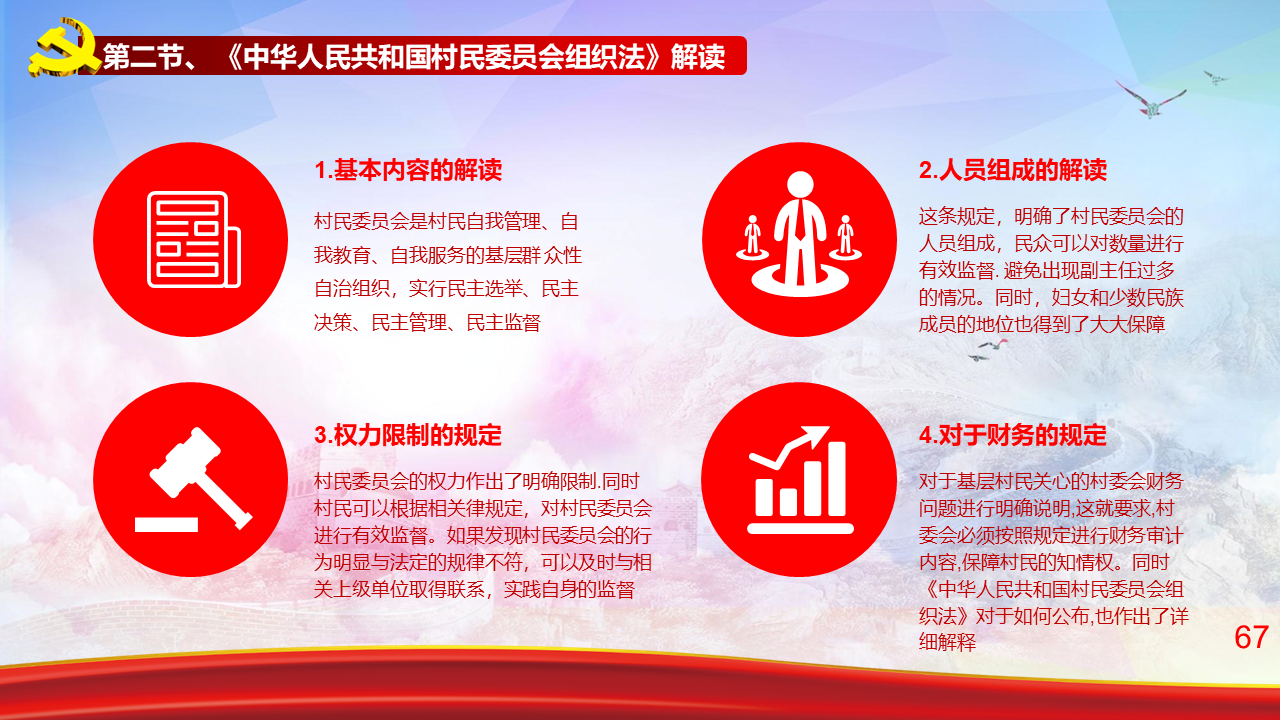 第二节、《中华人民共和国村民委员会组织法》解读

1.基本内容的解读

村民委员会是村民自我管理、自我教育、自我服务的基层群 众性自治组织，实行民主选举、民主决策、民主管理、民主监督

2.人员组成的解读

这条规定，明确了村民委员会的人员组成，民众可以对数量进行有效监督. 避免出现副主任过多的情况。同时，妇女和少数民族成员的地位也得到了大大保障

3.权力限制的规定

村民委员会的权力作出了明确限制.同时村民可以根据相关律规定，对村民委员会进行有效监督。如果发现村民委员会的行为明显与法定的规律不符，可以及时与相关上级单位取得联系，实践自身的监督

4.对于财务的规定

对于基层村民关心的村委会财务问题进行明确说明,这就要求,村委会必须按照规定进行财务审计内容,保障村民的知情权。同时《中华人民共和国村民委员会组织法》对于如何公布,也作出了详细解释

67